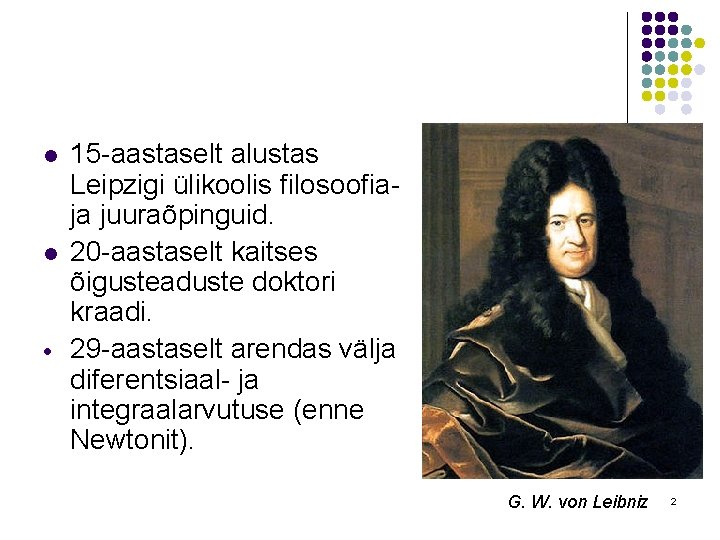 - 15-aastaselt alustas Leipzigi ülikoolis filosoofia- ja juuraõpinguid.
- 20-aastaselt kaitses õigusteaduste doktori kraadi.
- 29-aastaselt arendas välja diferentsiaal- ja integraalarvutuse (enne Newtonit).

G. W. von Leibniz

2